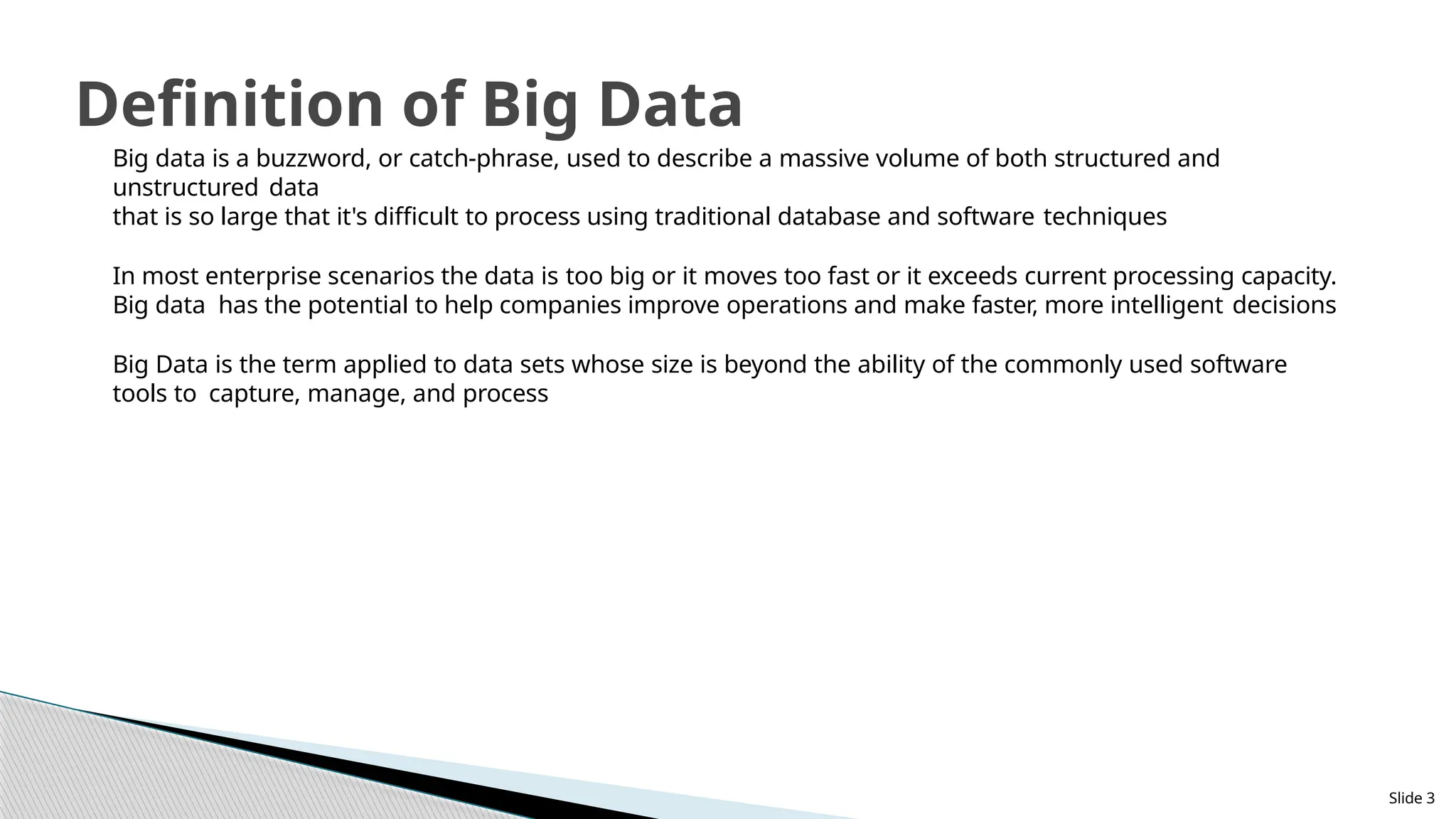 Definition of Big Data

Big data is a buzzword, or catch-phrase, used to describe a massive volume of both structured and unstructured data
that is so large that it's difficult to process using traditional database and software techniques

In most enterprise scenarios the data is too big or it moves too fast or it exceeds current processing capacity.
Big data has the potential to help companies improve operations and make faster, more intelligent decisions

Big Data is the term applied to data sets whose size is beyond the ability of the commonly used software tools to capture, manage, and process

Slide 3